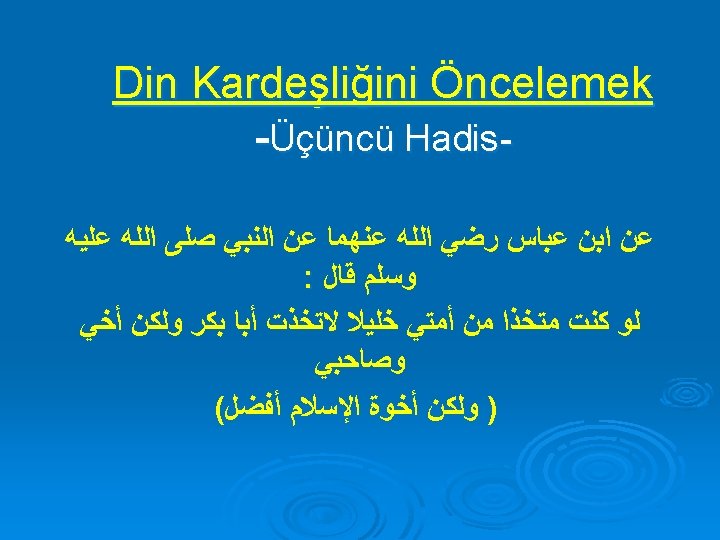 Din Kardeşliğini Öncelemek
-Üçüncü Hadis-

عن ابن عباس رضي الله عنهما عن النبي صلى الله عليه وسلم قال :
لو كنت متخذا من أمتي خليلا لاتخذت أبا بكر ولكن أخي وصاحبي
( ولكن أخوة الإسلام أفضل)